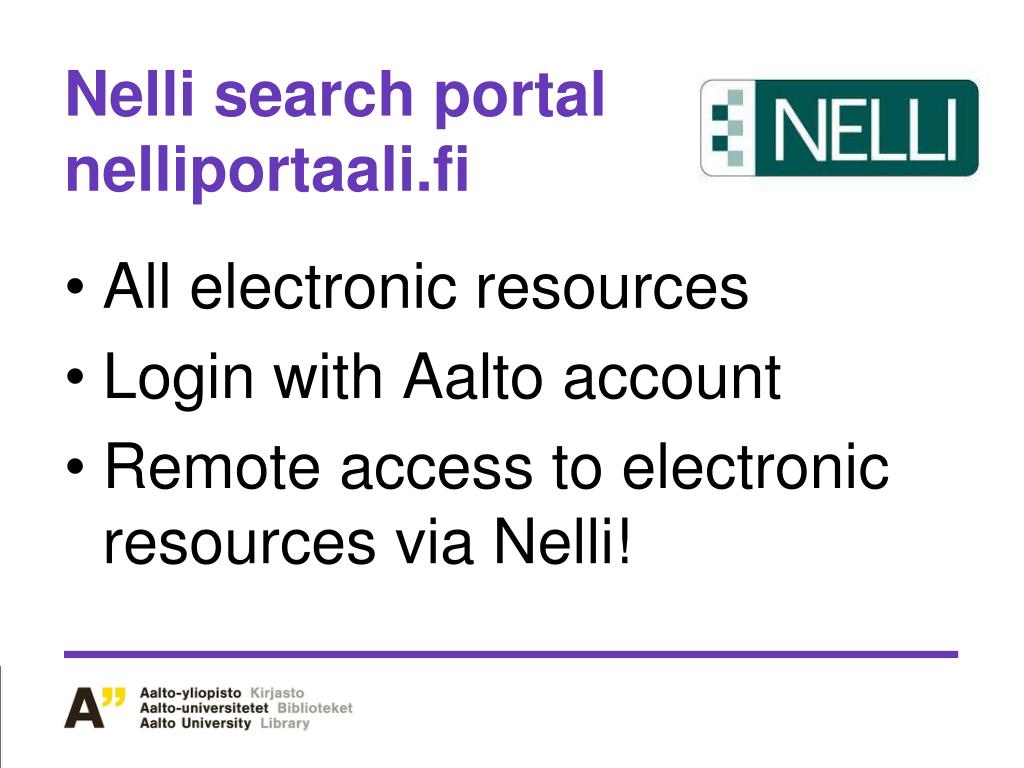 Nelli search portal
nelliportaali.fi

NELLI

• All electronic resources
• Login with Aalto account
• Remote access to electronic resources via Nelli!

A"
Aalto-yliopisto Kirjasto
Aalto-universitetet Biblioteket
Aalto University Library